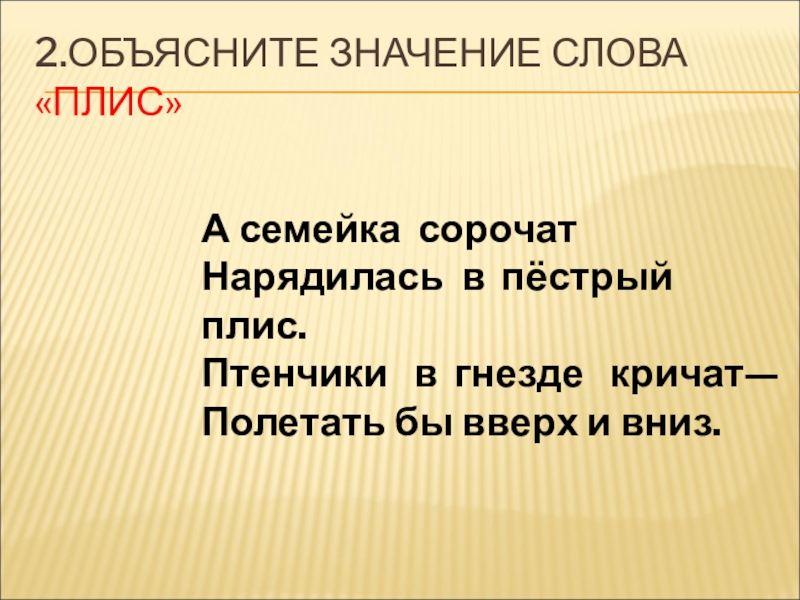 2.ОБЪЯСНИТЕ ЗНАЧЕНИЕ СЛОВА «ПЛИС»

А семейка сорочат
Нарядилась в пёстрый плис.
Птенчики в гнезде кричат—
Полетать бы вверх и вниз.